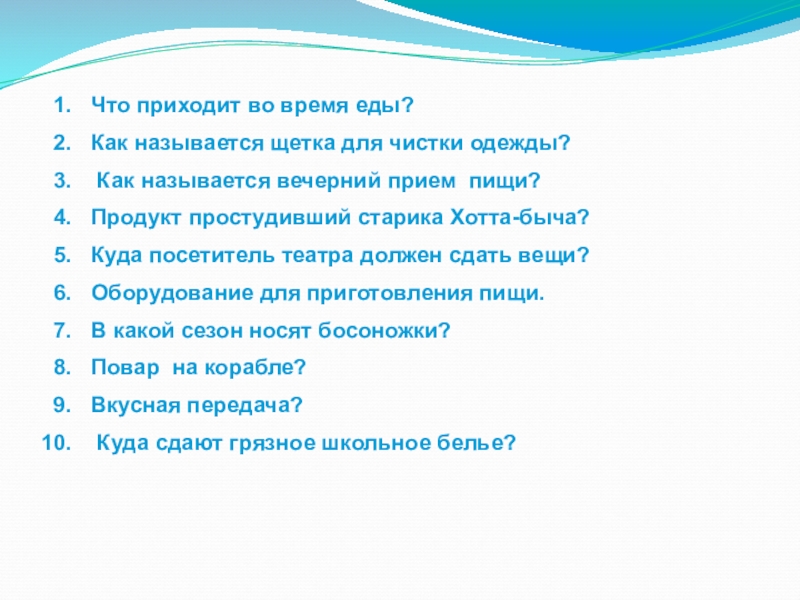 1. Что приходит во время еды?
2. Как называется щетка для чистки одежды?
3. Как называется вечерний прием пищи?
4. Продукт простудивший старика Хотта-быча?
5. Куда посетитель театра должен сдать вещи?
6. Оборудование для приготовления пищи.
7. В какой сезон носят босоножки?
8. Повар на корабле?
9. Вкусная передача?
10. Куда сдают грязное школьное белье?